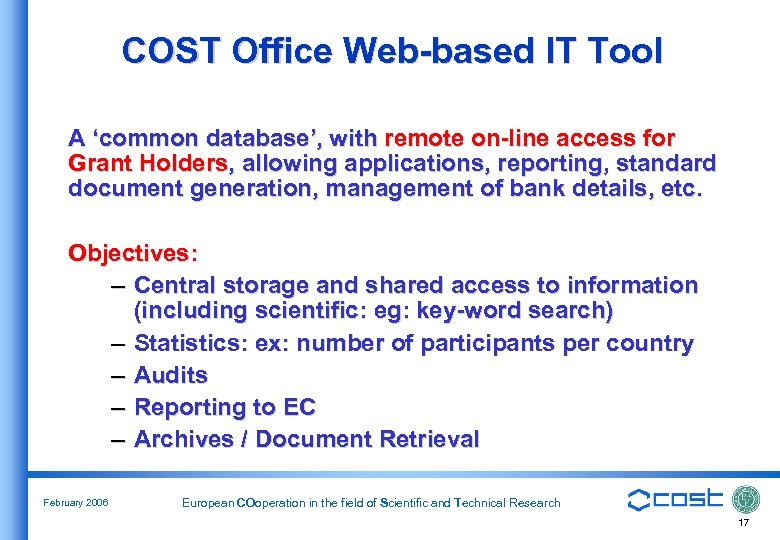 COST Office Web-based IT Tool

A ‘common database’, with remote on-line access for Grant Holders, allowing applications, reporting, standard document generation, management of bank details, etc.

Objectives:
– Central storage and shared access to information (including scientific: eg: key-word search)
– Statistics: ex: number of participants per country
– Audits
– Reporting to EC
– Archives / Document Retrieval

February 2006

European COoperation in the field of Scientific and Technical Research

cost

17